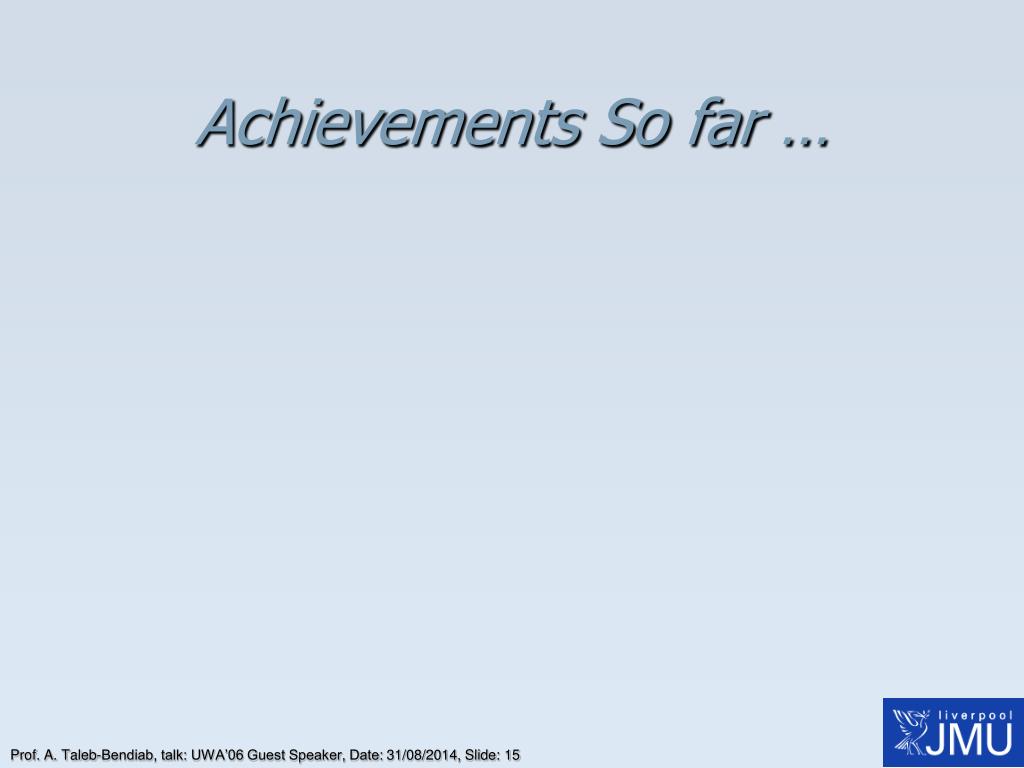 Achievements So far …

Prof. A. Taleb-Bendiab, talk: UWA'06 Guest Speaker, Date: 31/08/2014, Slide: 15

liverpool JMU